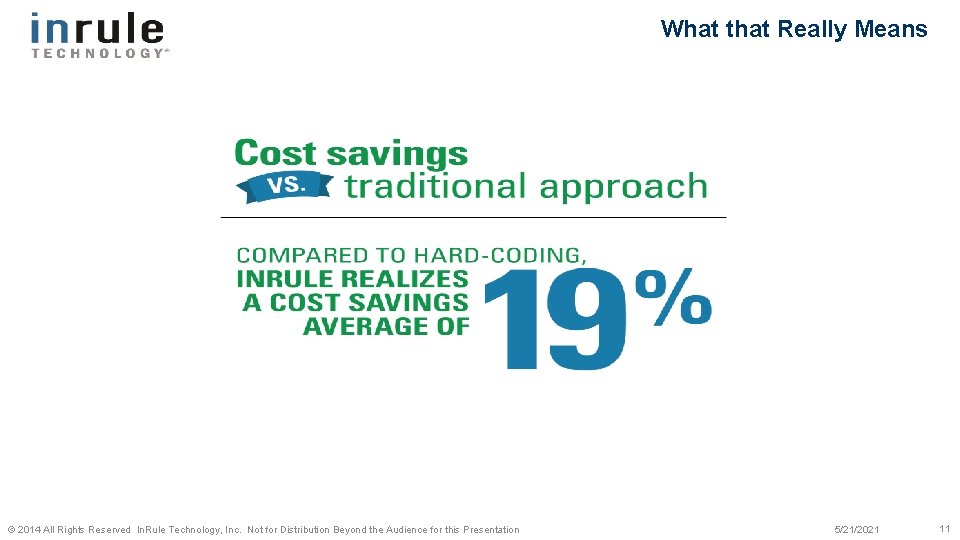 inrule
TECHNOLOGY®

What that Really Means

Cost savings
VS. traditional approach

COMPARED TO HARD-CODING,
INRULE REALIZES
A COST SAVINGS
AVERAGE OF 19%

© 2014 All Rights Reserved InRule Technology, Inc. Not for Distribution Beyond the Audience for this Presentation 5/21/2021 11